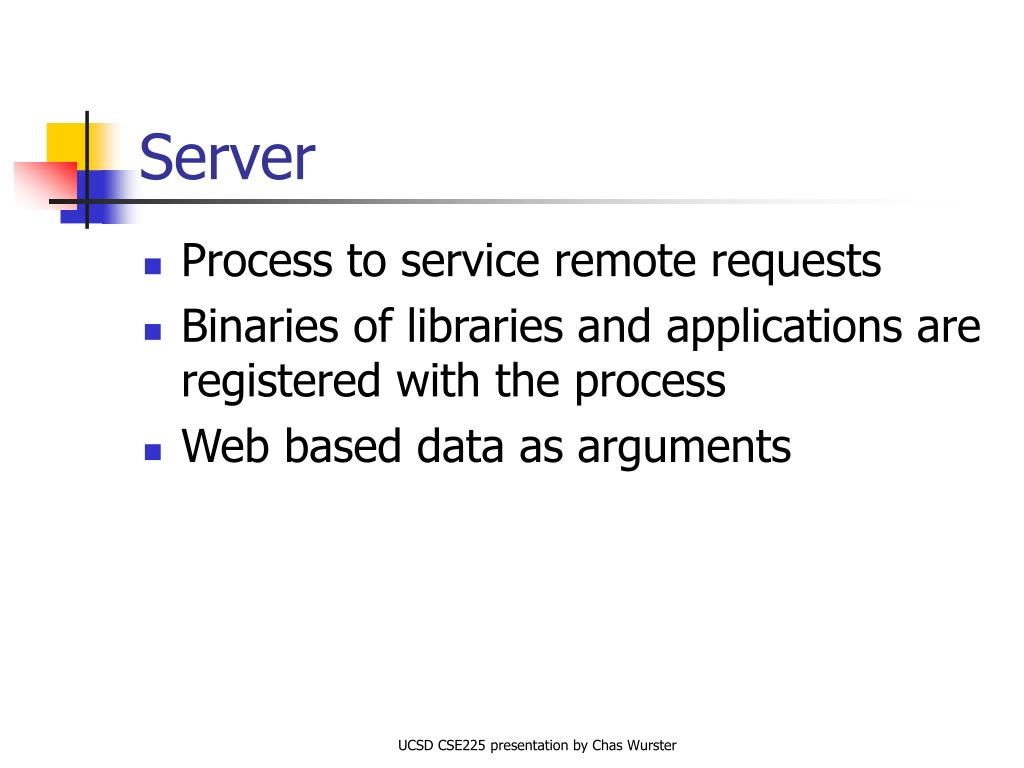 Server

- Process to service remote requests
- Binaries of libraries and applications are registered with the process
- Web based data as arguments

UCSD CSE225 presentation by Chas Wurster